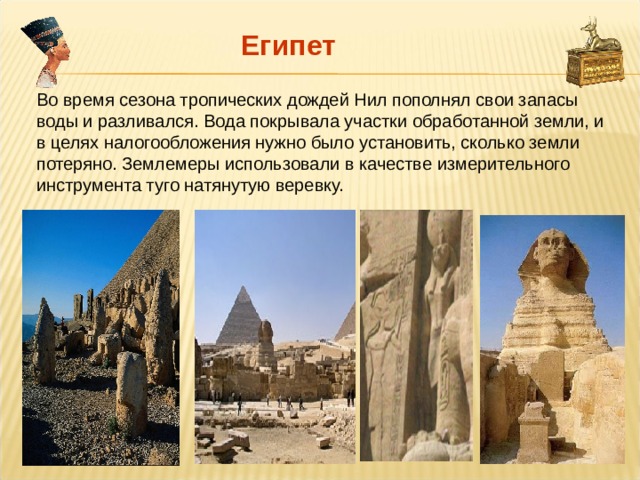 Египет

Во время сезона тропических дождей Нил пополнял свои запасы воды и разливался. Вода покрывала участки обработанной земли, и в целях налогообложения нужно было установить, сколько земли потеряно. Землемеры использовали в качестве измерительного инструмента туго натянутую веревку.